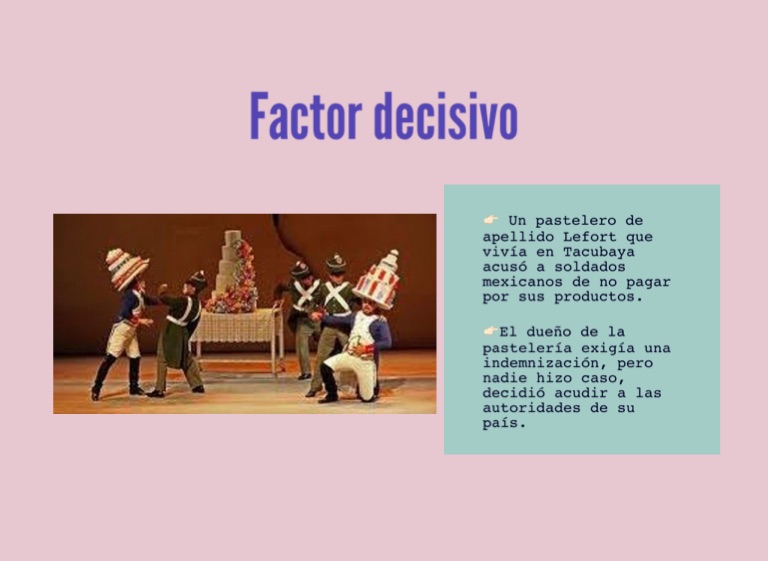 Factor decisivo

👉 Un pastelero de apellido Lefort que vivía en Tacubaya acusó a soldados mexicanos de no pagar por sus productos.

👉El dueño de la pastelería exigía una indemnización, pero nadie hizo caso, decidió acudir a las autoridades de su país.